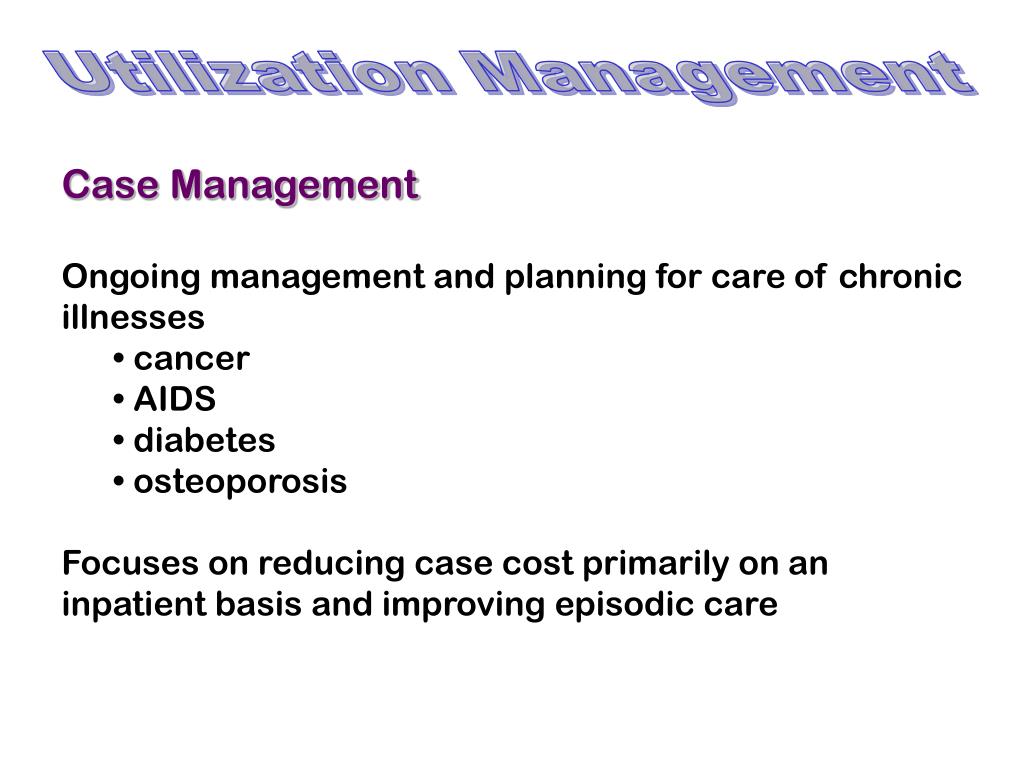 Utilization Management

Case Management

Ongoing management and planning for care of chronic illnesses
• cancer
• AIDS
• diabetes
• osteoporosis

Focuses on reducing case cost primarily on an inpatient basis and improving episodic care